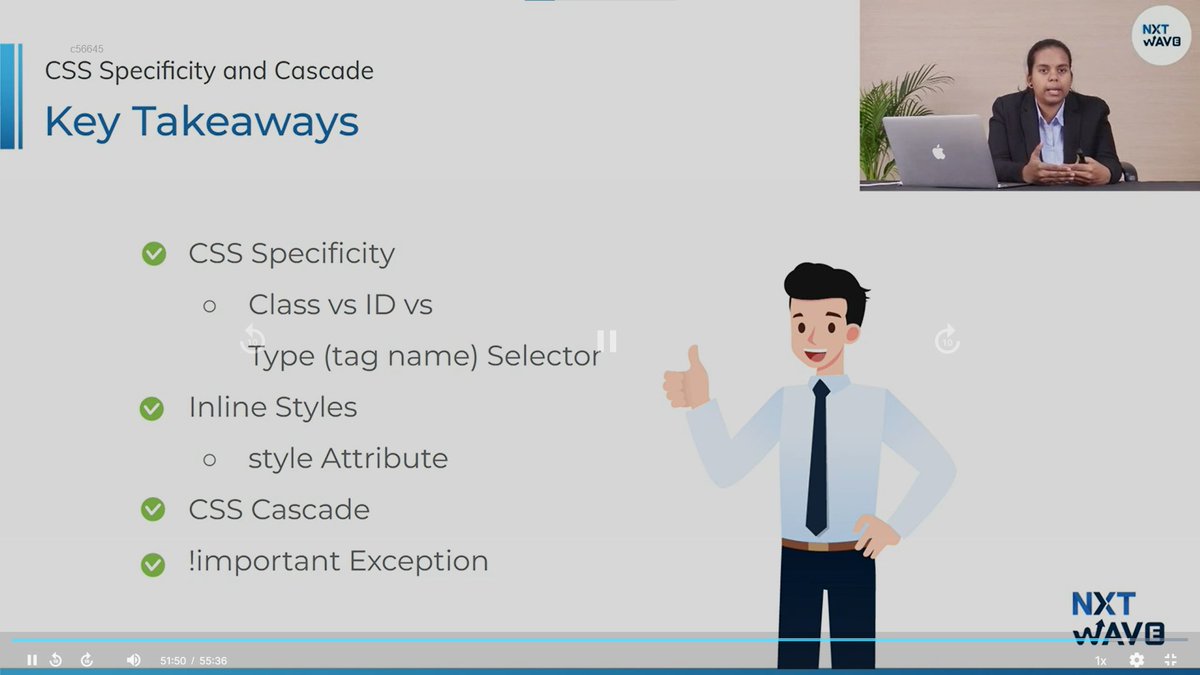 c56645
CSS Specificity and Cascade
Key Takeaways

NXT WAVE

CSS Specificity
○ Class vs ID vs Type (tag name) Selector
Inline Styles
○ style Attribute
CSS Cascade
!important Exception

10

NXT WAVE

51:50 / 55:36
1x